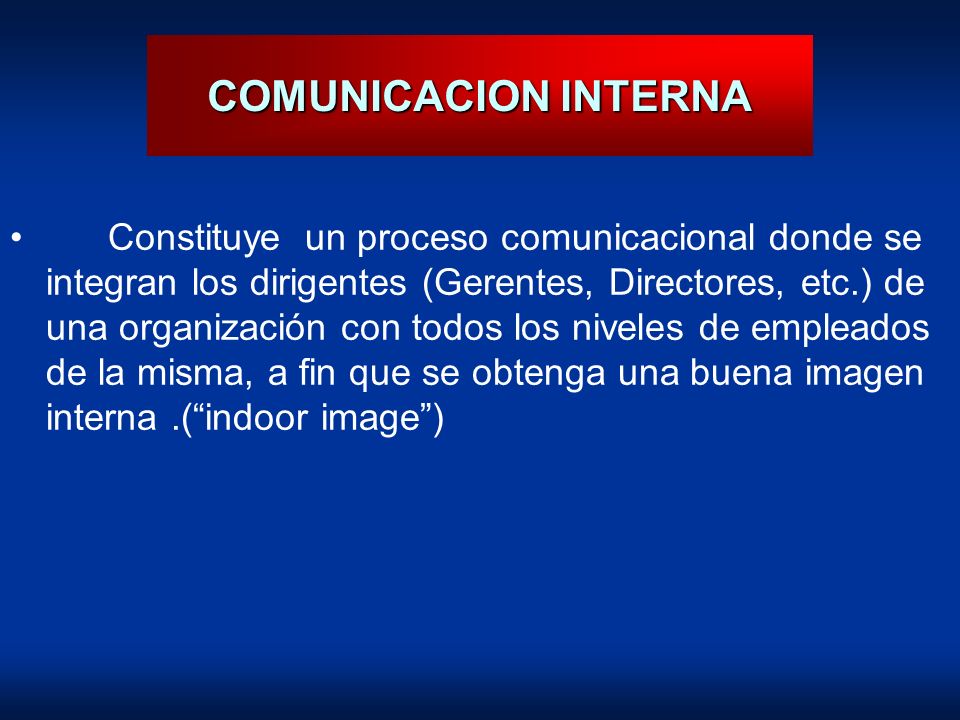 COMUNICACION INTERNA

• Constituye un proceso comunicacional donde se integran los dirigentes (Gerentes, Directores, etc.) de una organización con todos los niveles de empleados de la misma, a fin que se obtenga una buena imagen interna .(“indoor image”)